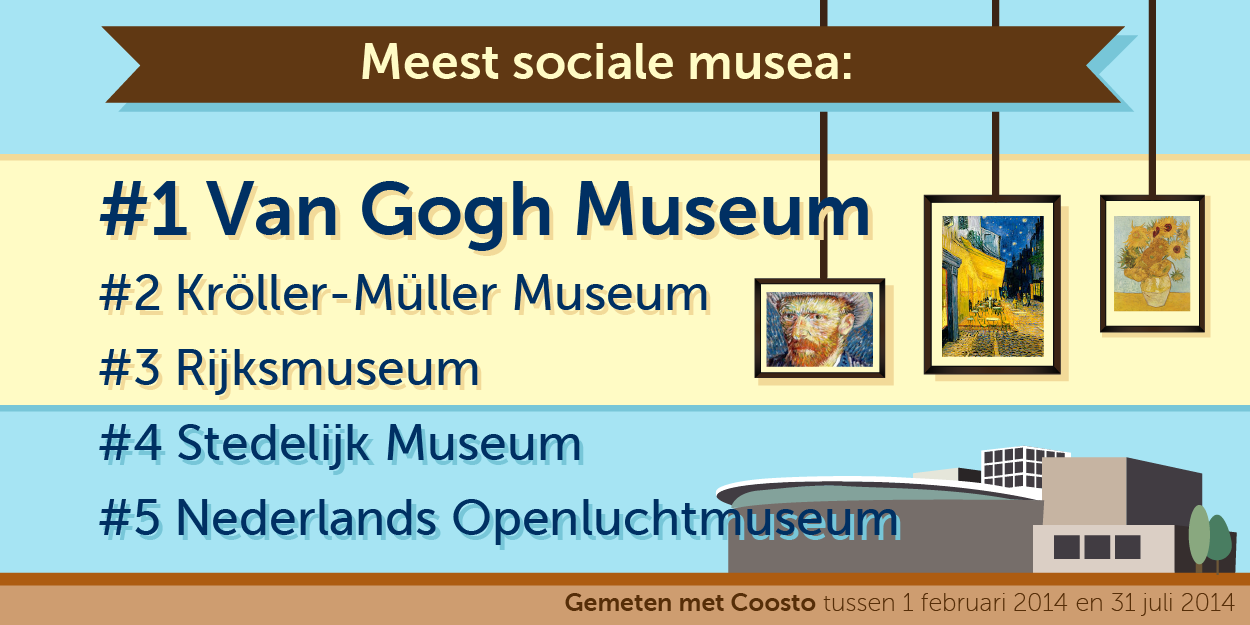 Meest sociale musea:

#1 Van Gogh Museum

#2 Kröller-Müller Museum

#3 Rijksmuseum

#4 Stedelijk Museum

#5 Nederlands Openluchtmuseum

Gemeten met Coosto tussen 1 februari 2014 en 31 juli 2014